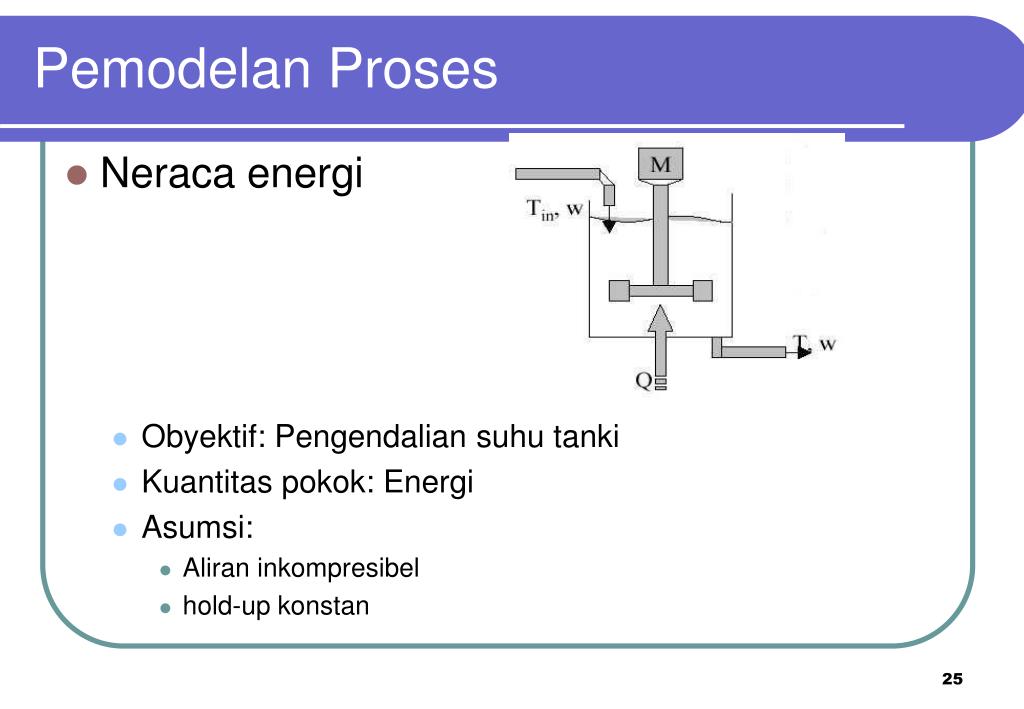 Pemodelan Proses

Neraca energi

M

$T_{in}$, w

T, w

Q

Obyektif: Pengendalian suhu tanki

Kuantitas pokok: Energi

Asumsi:

Aliran inkompresibel

hold-up konstan

25